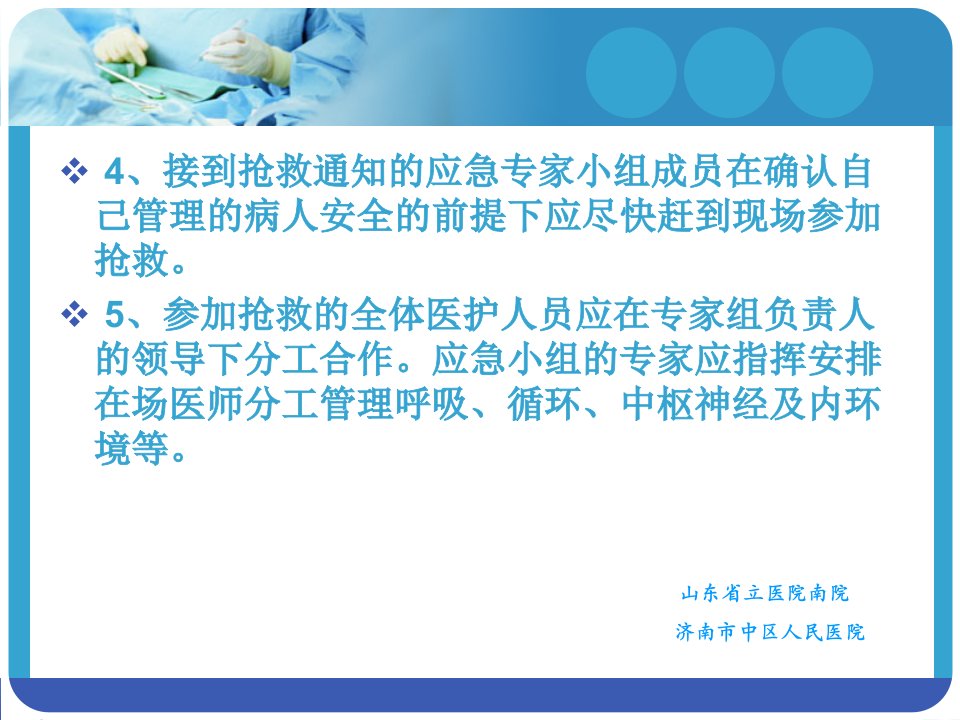 ❖ 4、接到抢救通知的应急专家小组成员在确认自己管理的病人安全的前提下应尽快赶到现场参加抢救。

❖ 5、参加抢救的全体医护人员应在专家组负责人的领导下分工合作。应急小组的专家应指挥安排在场医师分工管理呼吸、循环、中枢神经及内环境等。

山东省立医院南院

济南市中区人民医院